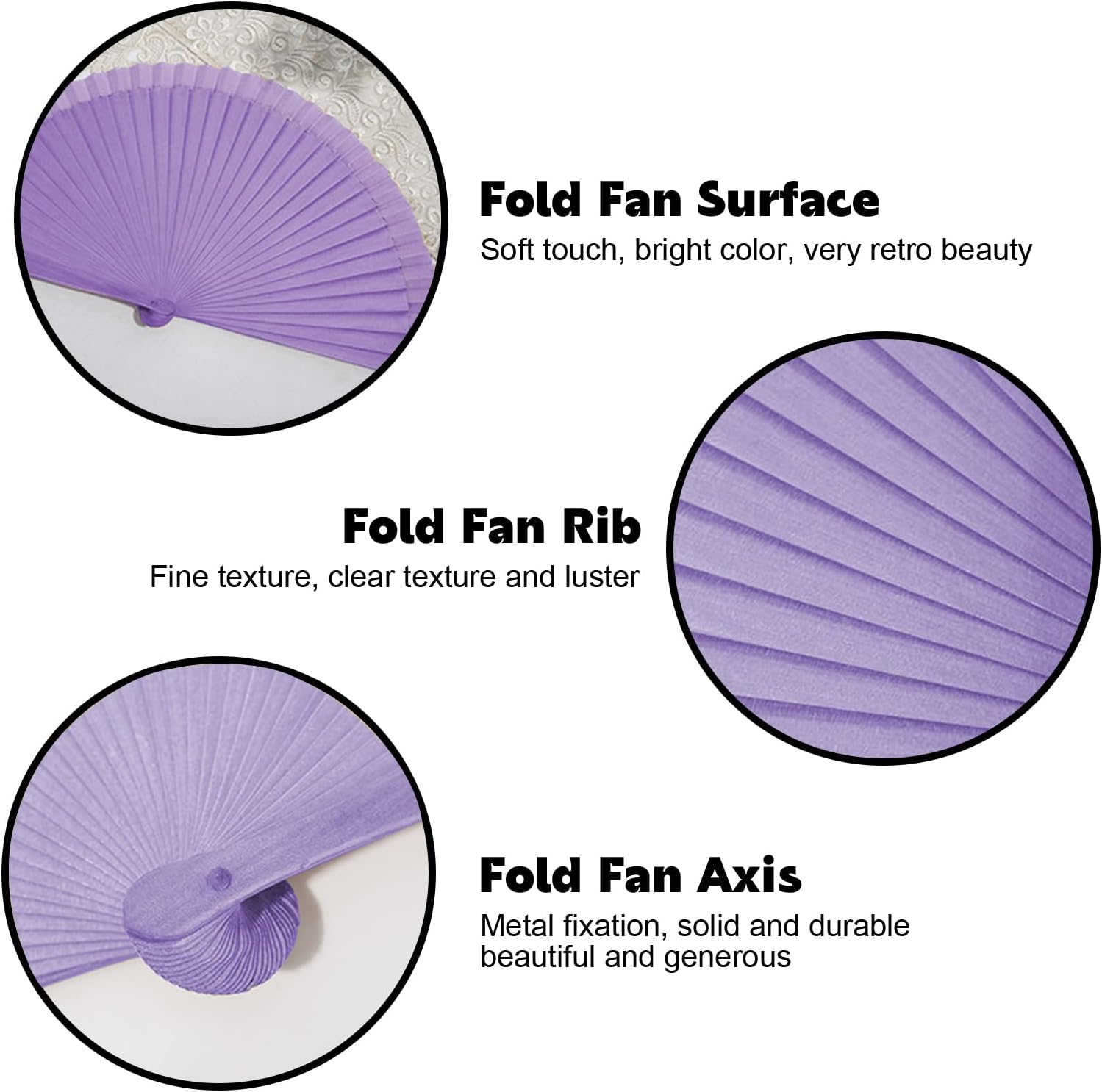 Fold Fan Surface
Soft touch, bright color, very retro beauty

Fold Fan Rib
Fine texture, clear texture and luster

Fold Fan Axis
Metal fixation, solid and durable
beautiful and generous